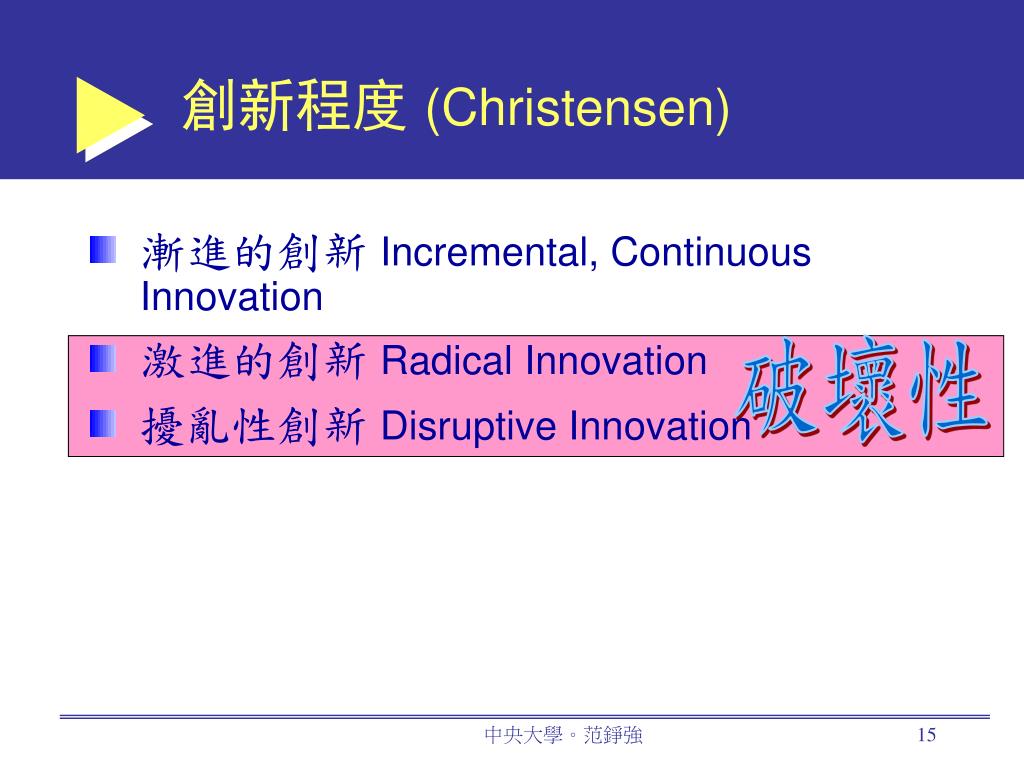 創新程度 (Christensen)

漸進的創新 Incremental, Continuous Innovation

激進的創新 Radical Innovation

擾亂性創新 Disruptive Innovation

破壞性

中央大學。范錚強

15